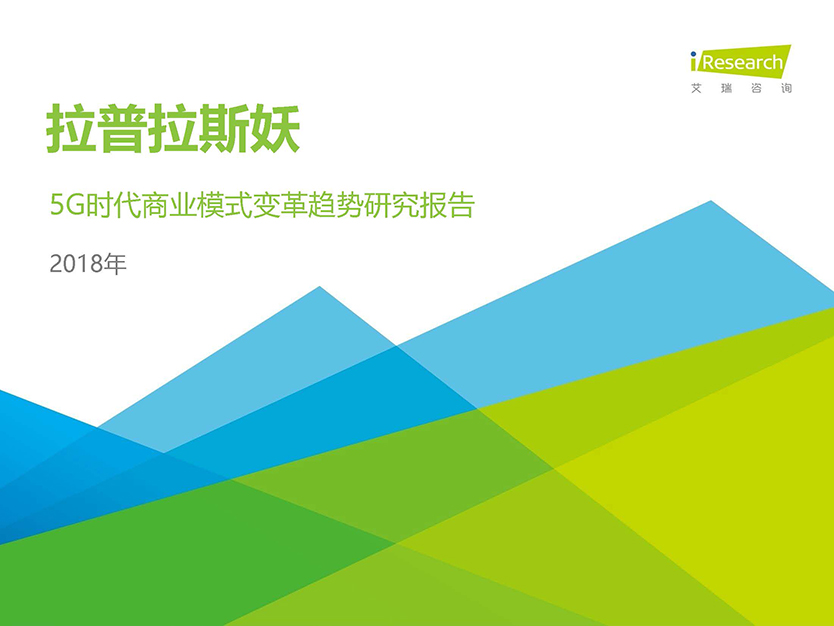 iResearch
艾瑞咨询

拉普拉斯妖

5G时代商业模式变革趋势研究报告

2018年